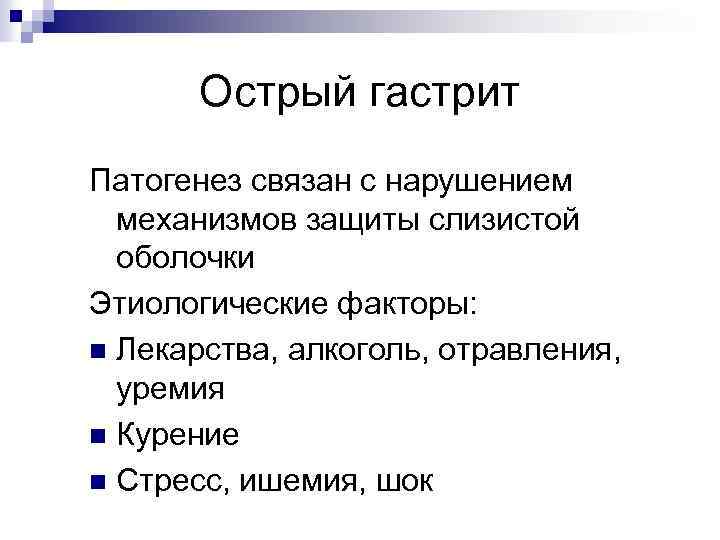 Острый гастрит

Патогенез связан с нарушением механизмов защиты слизистой оболочки

Этиологические факторы:

- Лекарства, алкоголь, отравления, уремия
- Курение
- Стресс, ишемия, шок